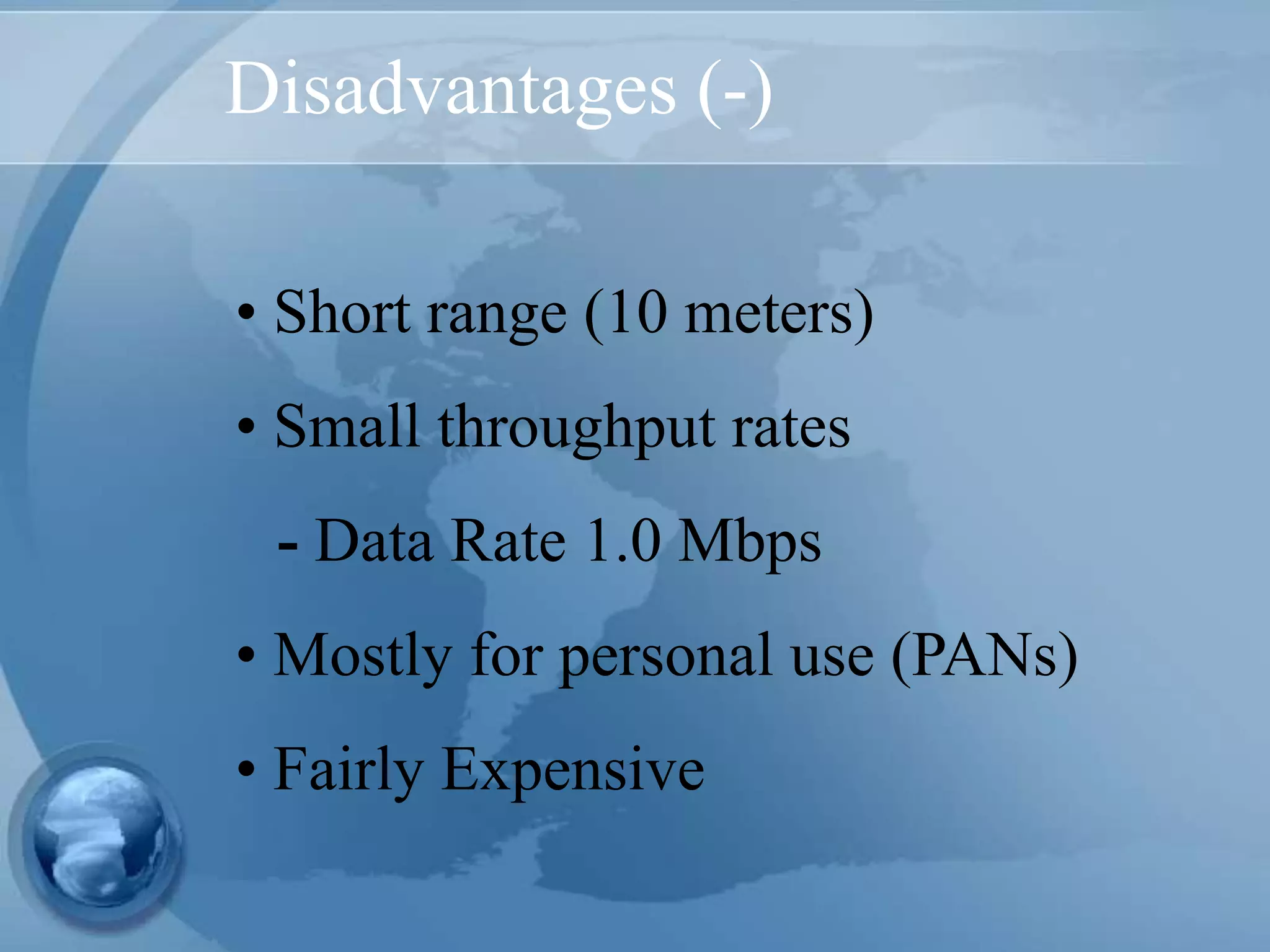 Disadvantages (-)

• Short range (10 meters)

• Small throughput rates

- Data Rate 1.0 Mbps

• Mostly for personal use (PANs)

• Fairly Expensive